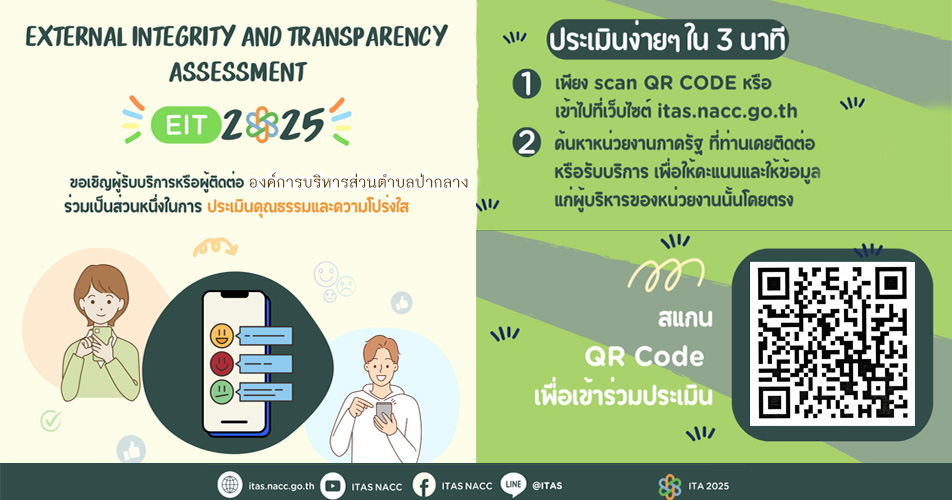 EXTERNAL INTEGRITY AND TRANSPARENCY ASSESSMENT

EIT 2025

ขอเชิญผู้รับบริการหรือผู้ติดต่อ องค์การบริหารส่วนตำบลป่ากลาง ร่วมเป็นส่วนหนึ่งในการ ประเมินคุณธรรมและความโปร่งใส

ประเมินง่ายๆ ใน 3 นาที

1 เพียง scan QR CODE หรือ เข้าไปที่เว็บไซต์ itas.nacc.go.th

2 ค้นหาหน่วยงานภาครัฐ ที่ท่านเคยติดต่อ หรือรับบริการ เพื่อให้คะแนนและให้ข้อมูล แก่ผู้บริหารของหน่วยงานนั้นโดยตรง

สแกน QR Code เพื่อเข้าร่วมประเมิน

itas.nacc.go.th ITAS NACC ITAS NACC LINE @ITAS ITA 2025